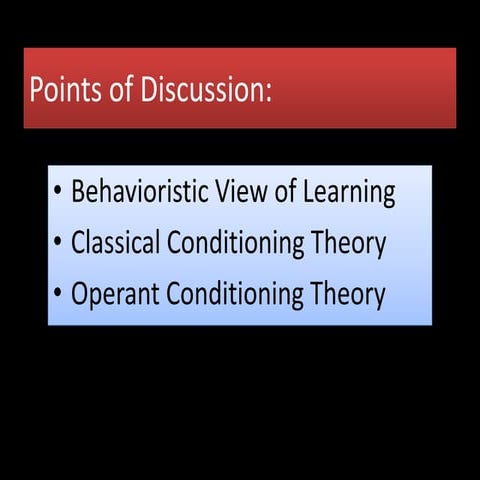 Points of Discussion:

• Behavioristic View of Learning
• Classical Conditioning Theory
• Operant Conditioning Theory